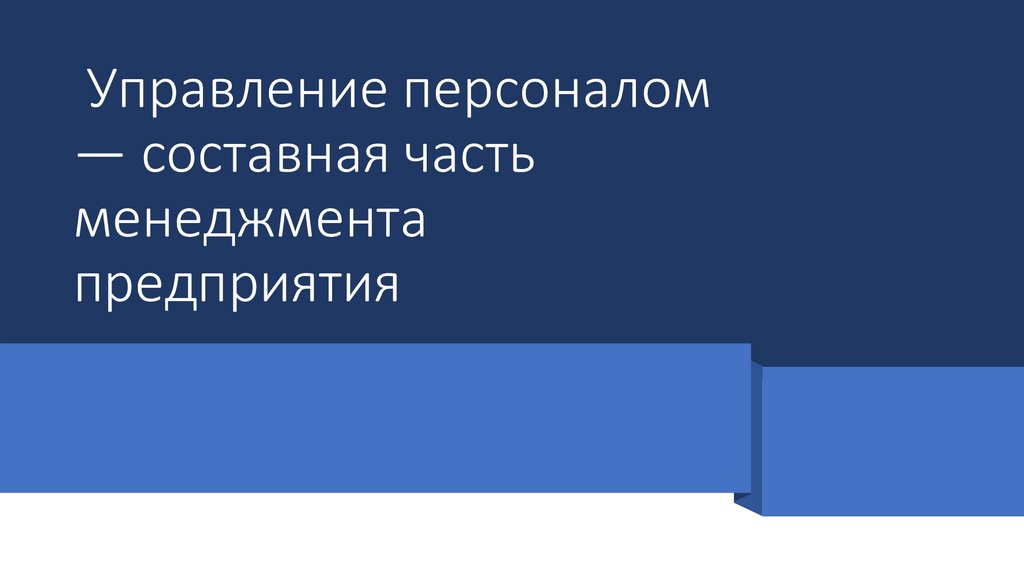 Управление персоналом — составная часть менеджмента предприятия